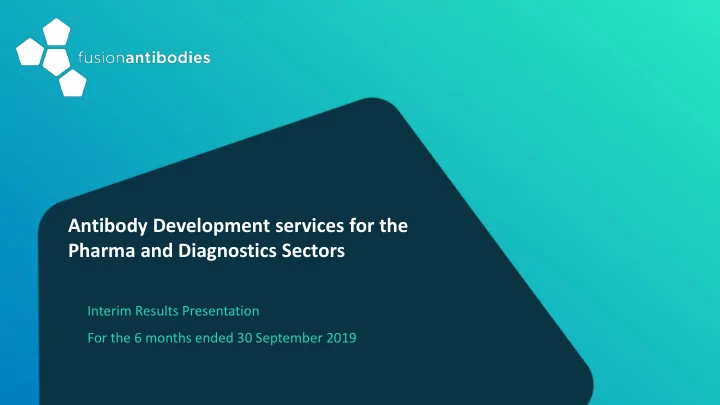 fusionantibodies

Antibody Development services for the Pharma and Diagnostics Sectors

Interim Results Presentation

For the 6 months ended 30 September 2019